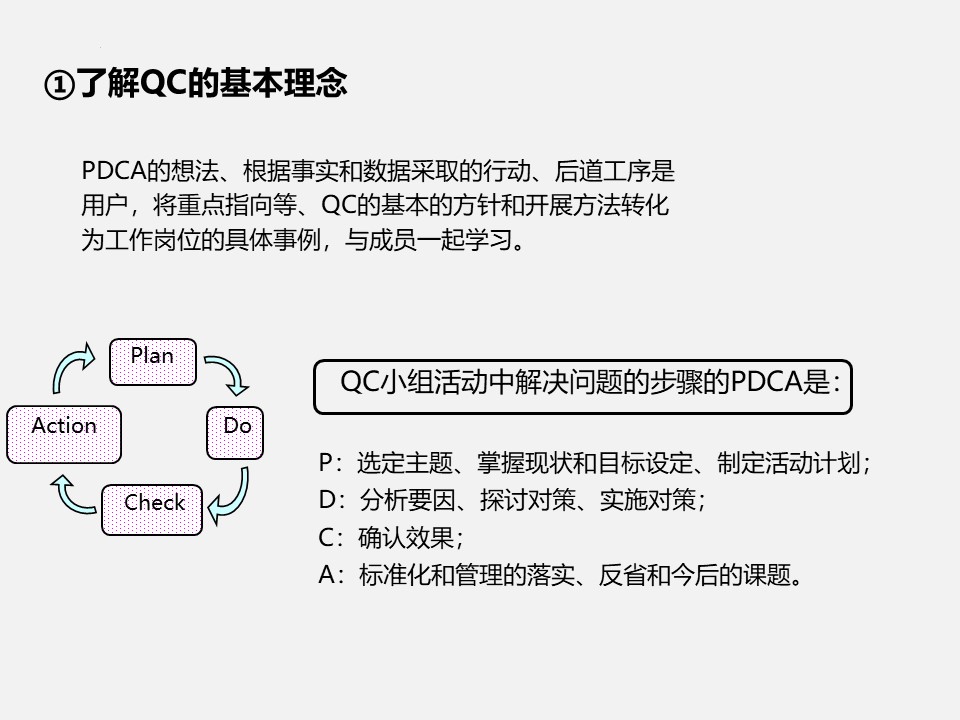 ①了解QC的基本理念

PDCA的想法、根据事实和数据采取的行动、后道工序是用户，将重点指向等、QC的基本的方针和开展方法转化为工作岗位的具体事例，与成员一起学习。

Plan

Do

Check

Action

QC小组活动中解决问题的步骤的PDCA是：

P：选定主题、掌握现状和目标设定、制定活动计划；
D：分析要因、探讨对策、实施对策；
C：确认效果；
A：标准化和管理的落实、反省和今后的课题。